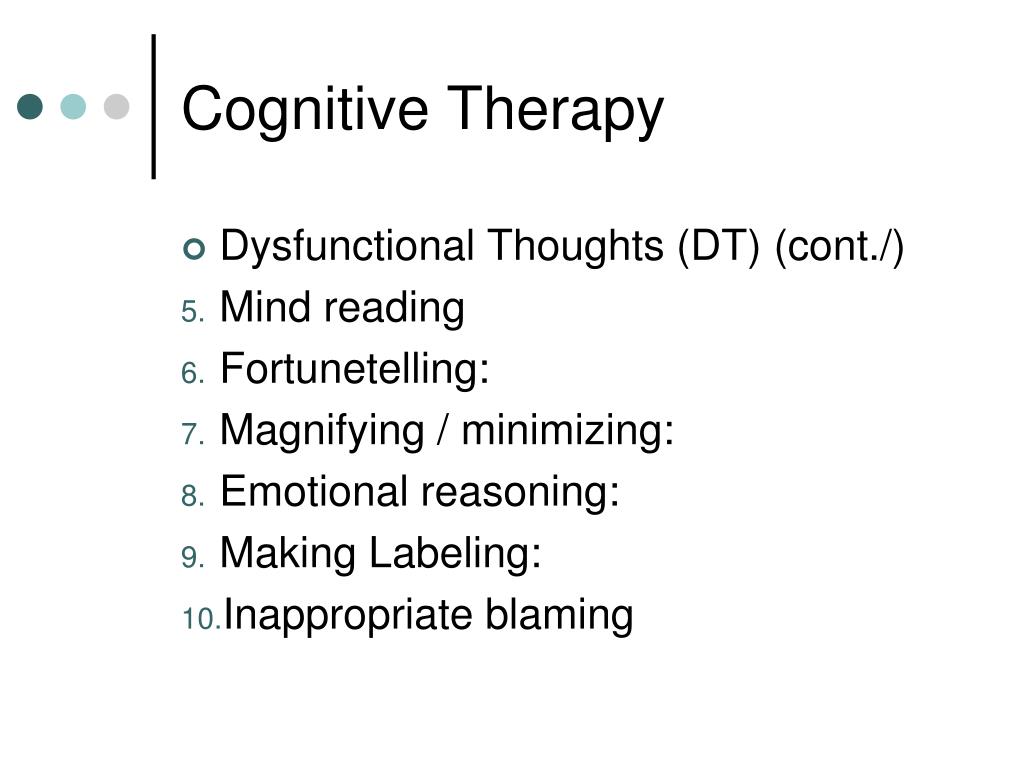 Cognitive Therapy

Dysfunctional Thoughts (DT) (cont./)
5. Mind reading
6. Fortunetelling:
7. Magnifying / minimizing:
8. Emotional reasoning:
9. Making Labeling:
10. Inappropriate blaming